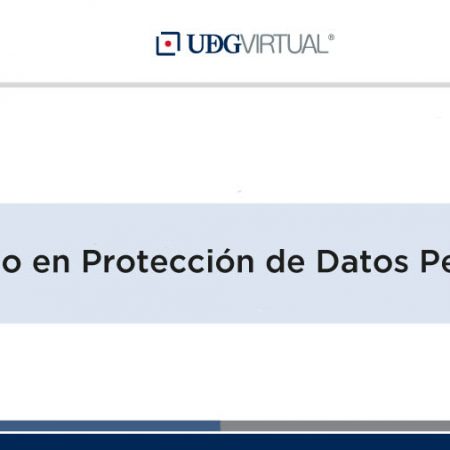 UDGVIRTUAL®

o en Protección de Datos Pe